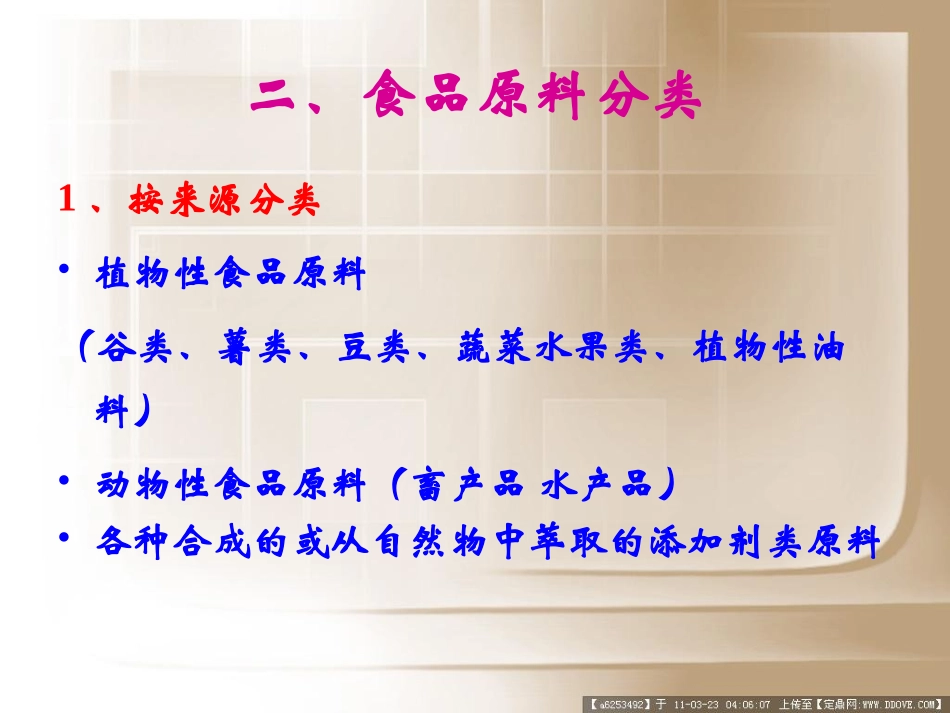 二、食品原料分类

1、按来源分类

• 植物性食品原料

（谷类、薯类、豆类、蔬菜水果类、植物性油料）

• 动物性食品原料（畜产品 水产品）

• 各种合成的或从自然物中萃取的添加剂类原料

【a6253492】于 11-03-23 04:06:07 上传至【定鼎网:WWW.DDOVE.COM】